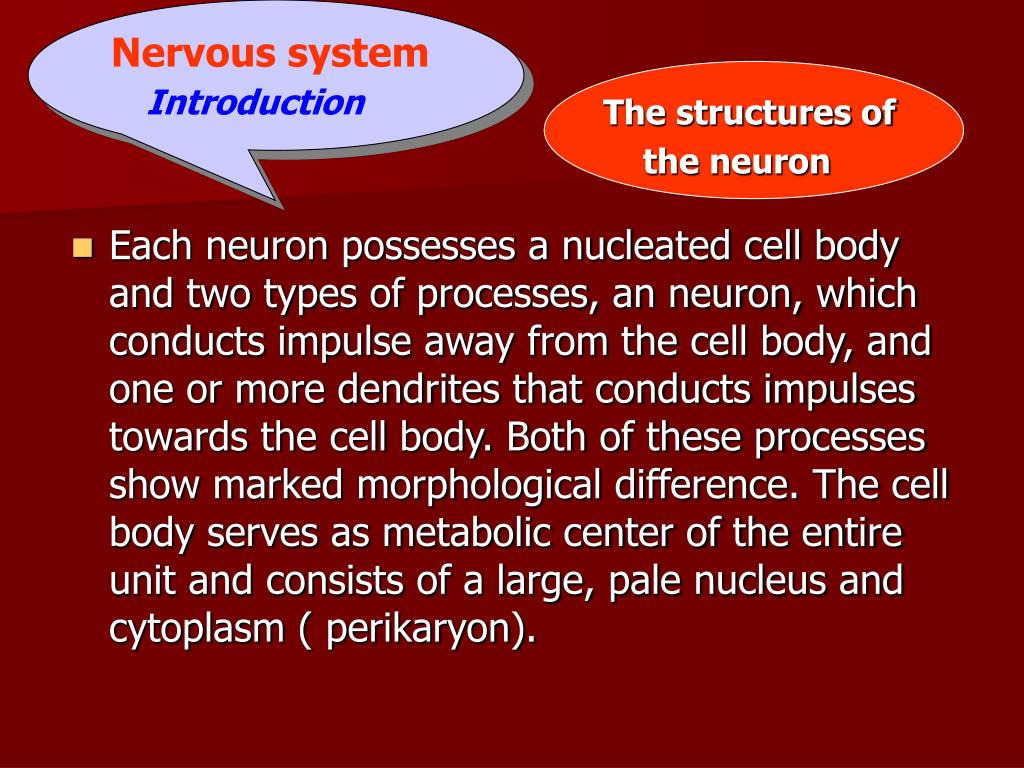 Nervous system
Introduction

The structures of the neuron

Each neuron possesses a nucleated cell body and two types of processes, an neuron, which conducts impulse away from the cell body, and one or more dendrites that conducts impulses towards the cell body. Both of these processes show marked morphological difference. The cell body serves as metabolic center of the entire unit and consists of a large, pale nucleus and cytoplasm ( perikaryon).